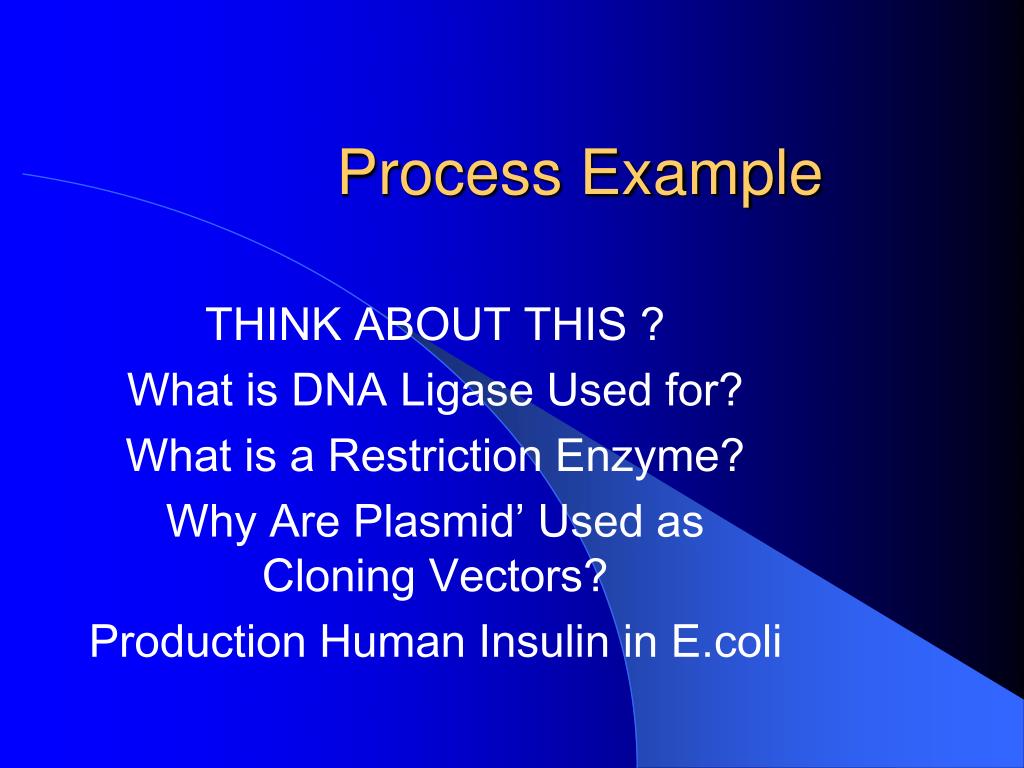 Process Example

THINK ABOUT THIS ?
What is DNA Ligase Used for?
What is a Restriction Enzyme?
Why Are Plasmid’ Used as Cloning Vectors?
Production Human Insulin in E.coli